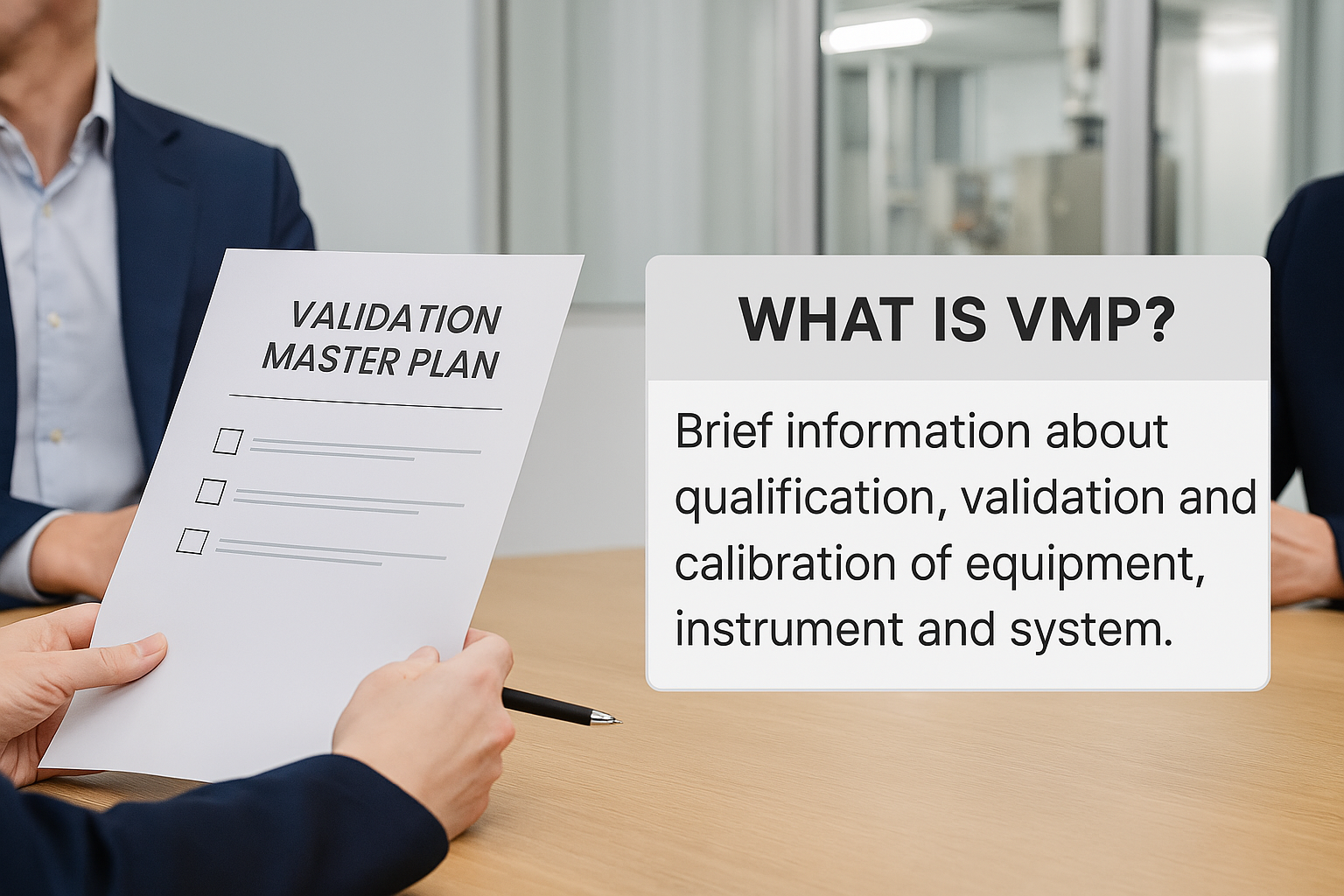 VALIDATION MASTER PLAN

WHAT IS VMP?

Brief information about qualification, validation and calibration of equipment, instrument and system.